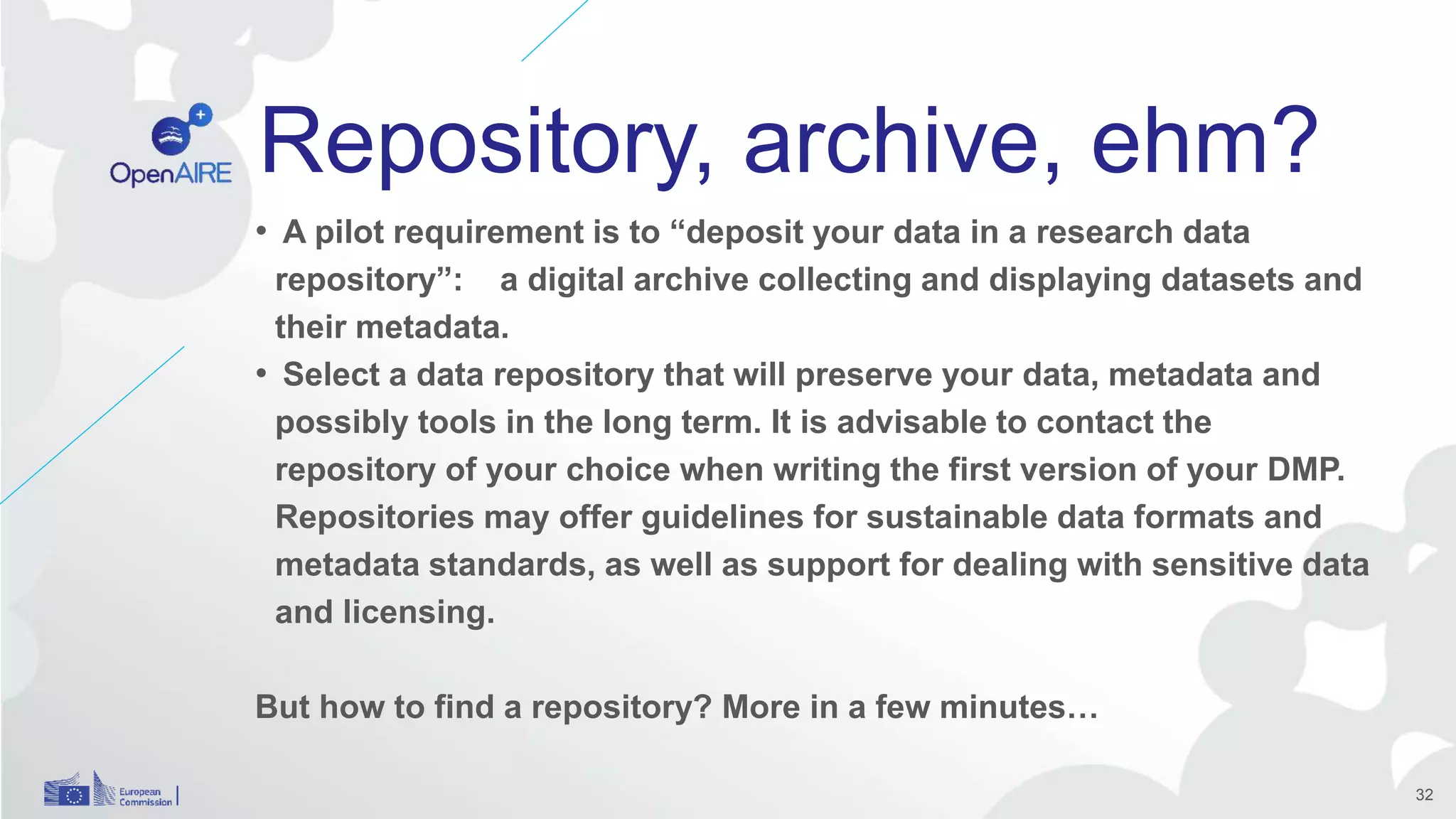 OpenAIRE

Repository, archive, ehm?

• A pilot requirement is to “deposit your data in a research data repository”: a digital archive collecting and displaying datasets and their metadata.
• Select a data repository that will preserve your data, metadata and possibly tools in the long term. It is advisable to contact the repository of your choice when writing the first version of your DMP. Repositories may offer guidelines for sustainable data formats and metadata standards, as well as support for dealing with sensitive data and licensing.

But how to find a repository? More in a few minutes…

European Commission

32